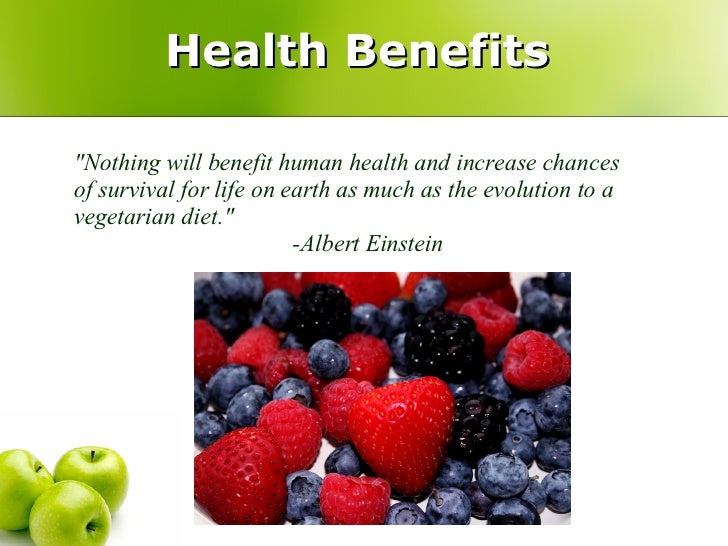 Health Benefits

"Nothing will benefit human health and increase chances of survival for life on earth as much as the evolution to a vegetarian diet."
-Albert Einstein